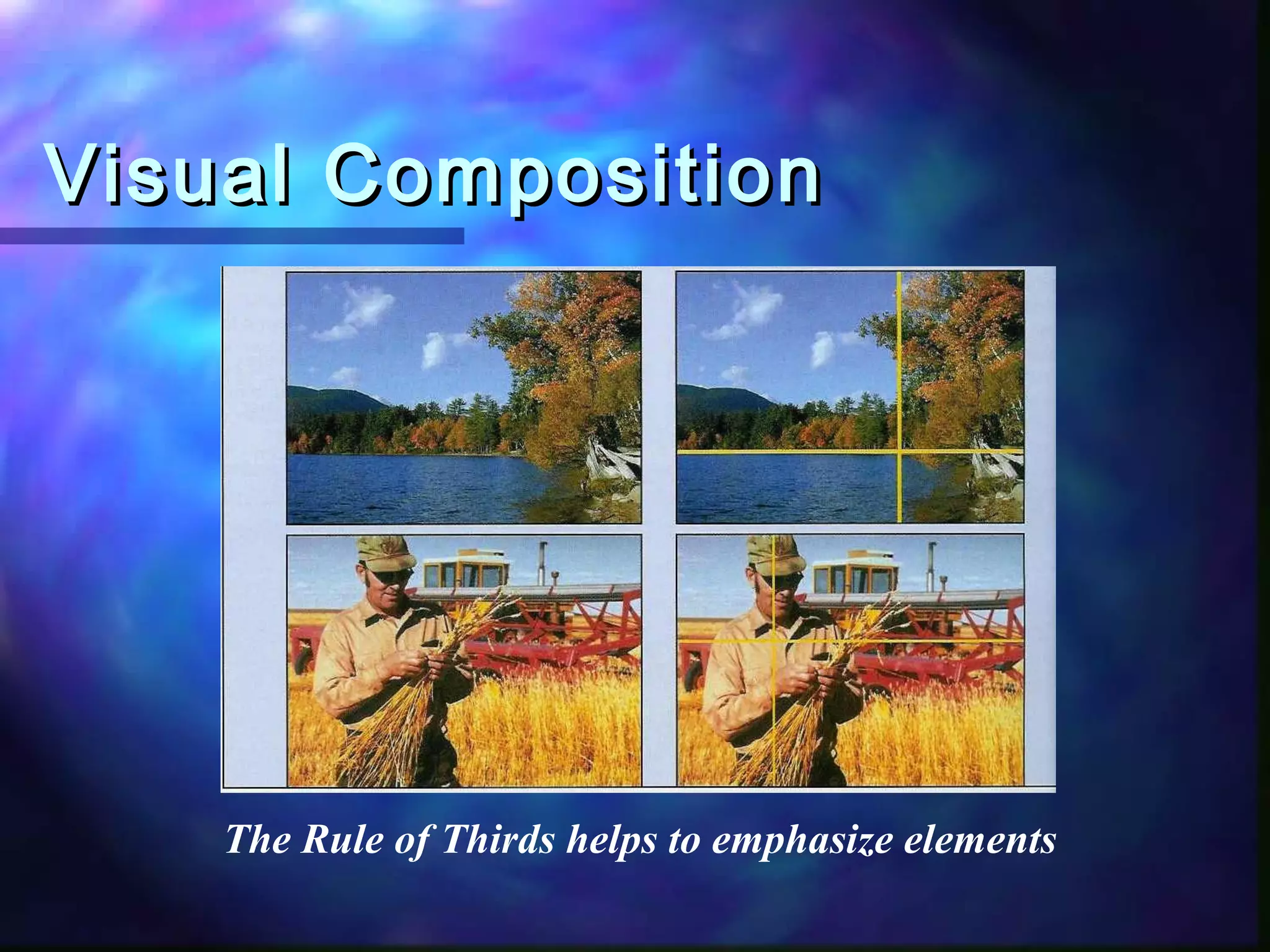 Visual Composition

The Rule of Thirds helps to emphasize elements